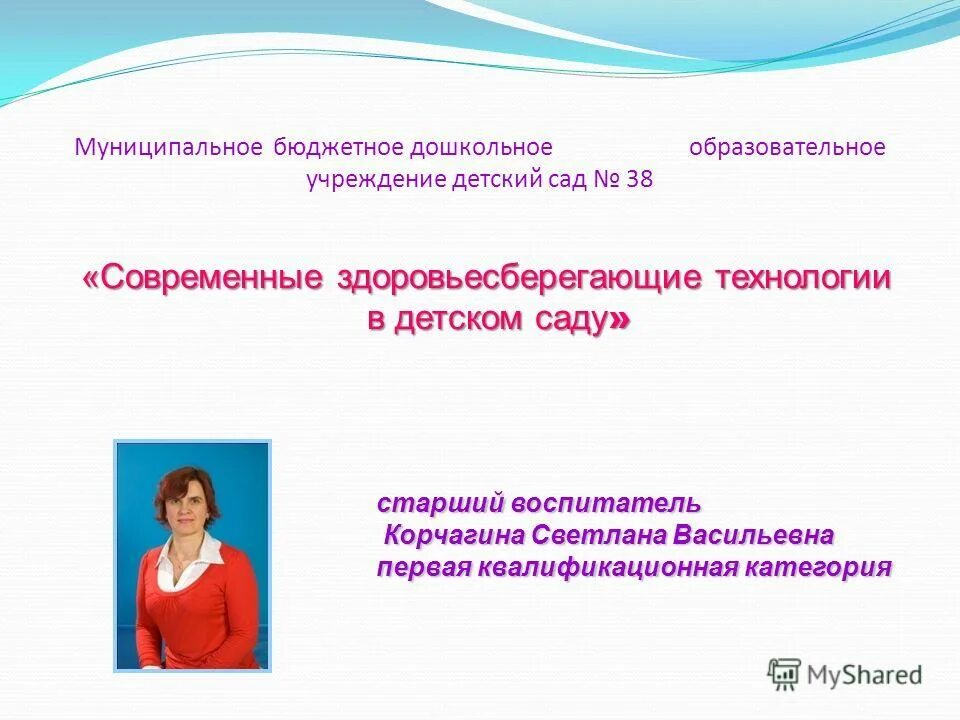 Муниципальное бюджетное дошкольное образовательное учреждение детский сад № 38

«Современные здоровьесберегающие технологии в детском саду»

старший воспитатель
Корчагина Светлана Васильевна
первая квалификационная категория

MyShared